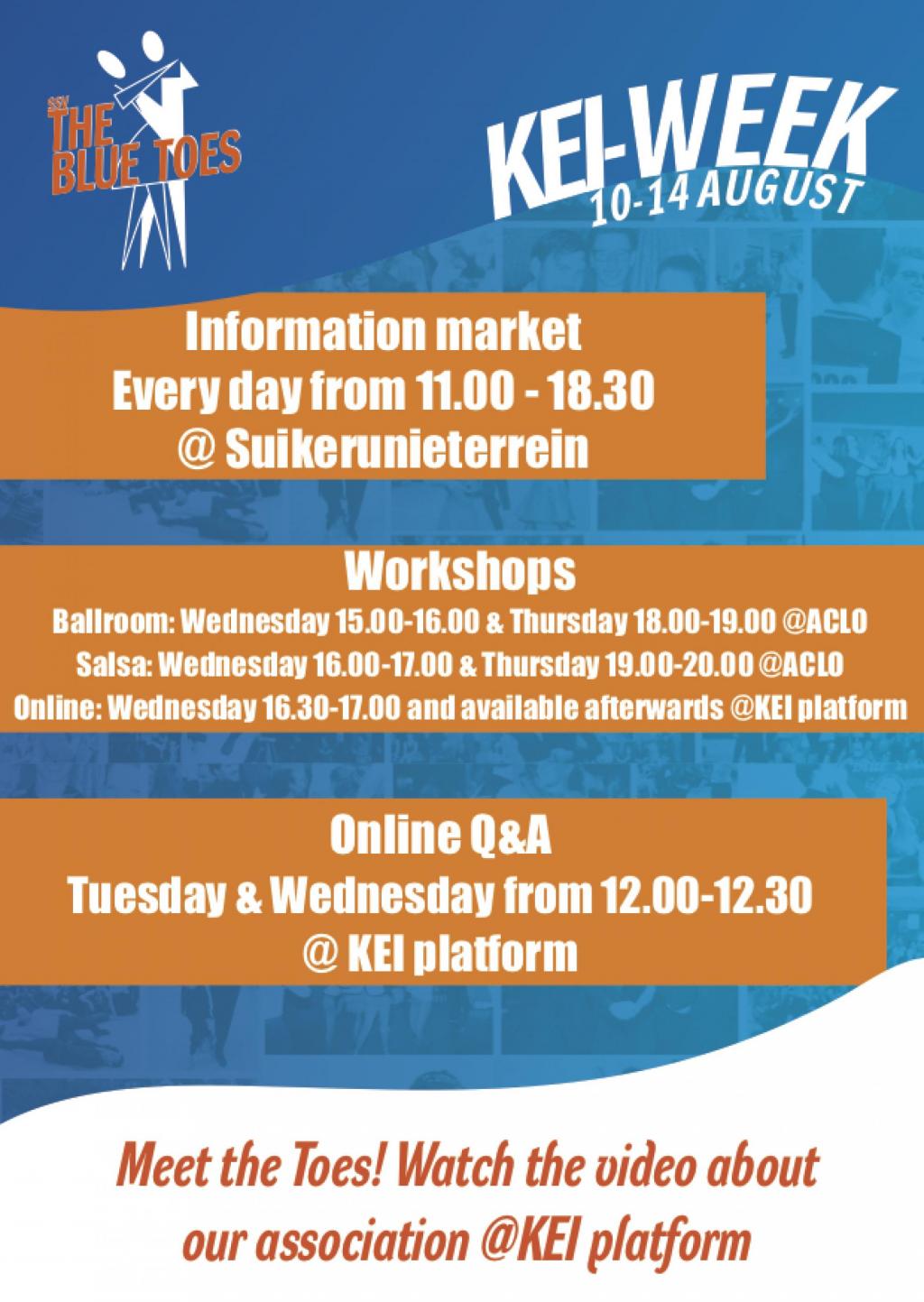 SSV
THE BLUE TOES

KEI-WEEK
10-14 AUGUST

Information market
Every day from 11.00 - 18.30
@ Suikerunieterrein

Workshops
Ballroom: Wednesday 15.00-16.00 & Thursday 18.00-19.00 @ACLO
Salsa: Wednesday 16.00-17.00 & Thursday 19.00-20.00 @ACLO
Online: Wednesday 16.30-17.00 and available afterwards @KEI platform

Online Q&A
Tuesday & Wednesday from 12.00-12.30
@ KEI platform

Meet the Toes! Watch the video about our association @KEI platform